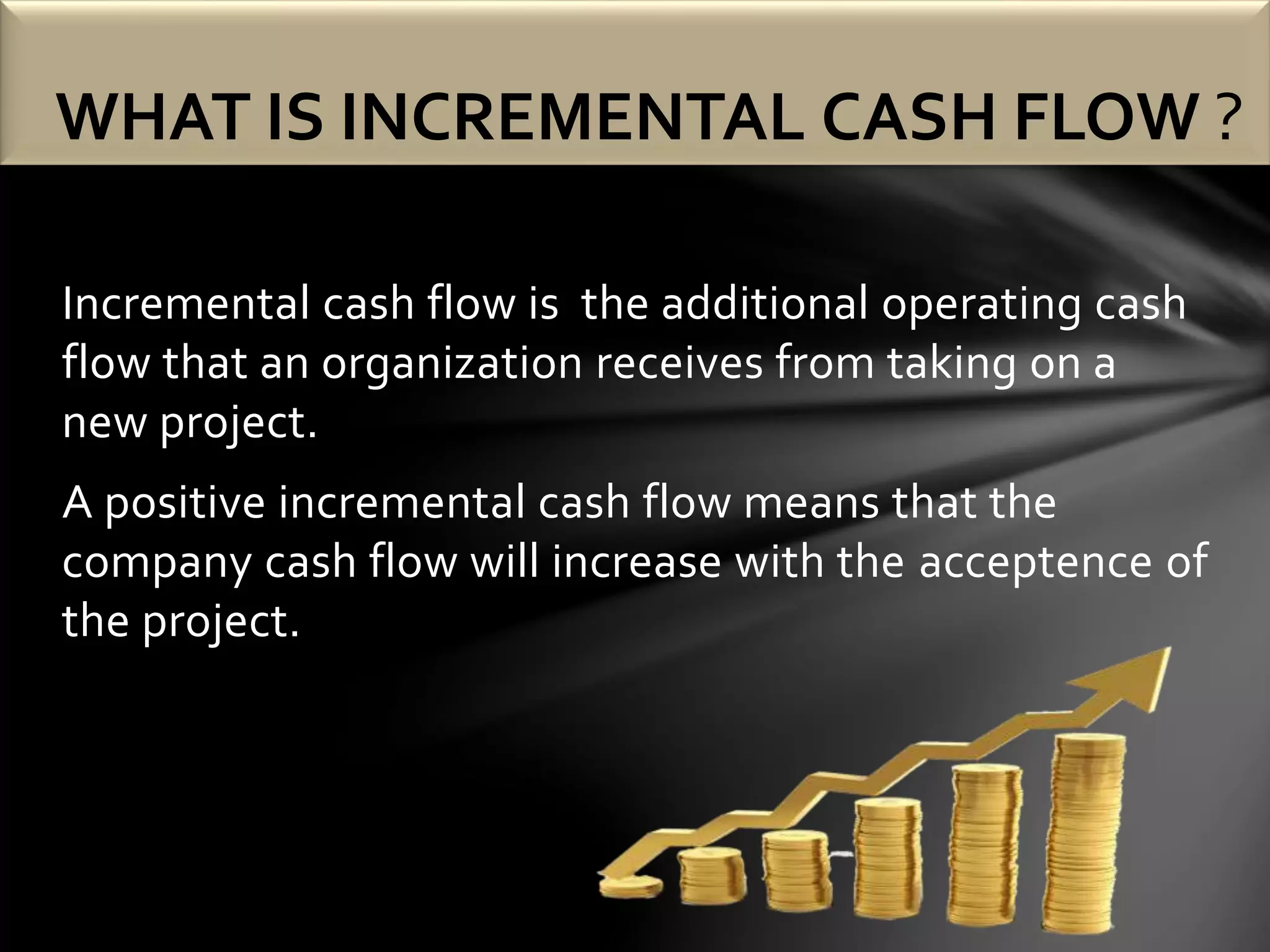 WHAT IS INCREMENTAL CASH FLOW ?

Incremental cash flow is the additional operating cash flow that an organization receives from taking on a new project.

A positive incremental cash flow means that the company cash flow will increase with the acceptence of the project.